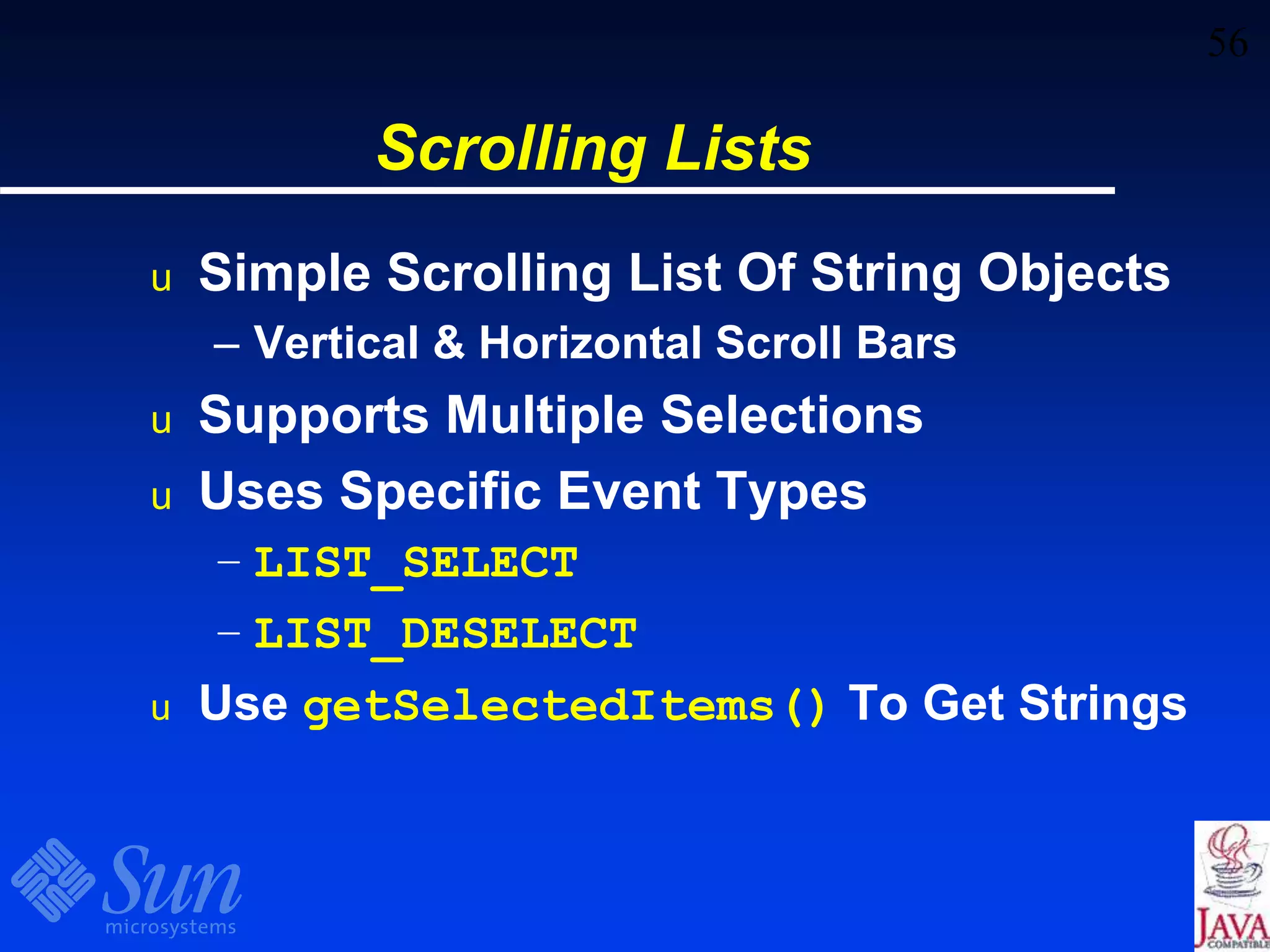 56

Scrolling Lists

u Simple Scrolling List Of String Objects

– Vertical & Horizontal Scroll Bars

u Supports Multiple Selections

u Uses Specific Event Types

– LIST_SELECT

– LIST_DESELECT

u Use getSelectedItems() To Get Strings

Sun microsystems

JAVA COMPATIBLE